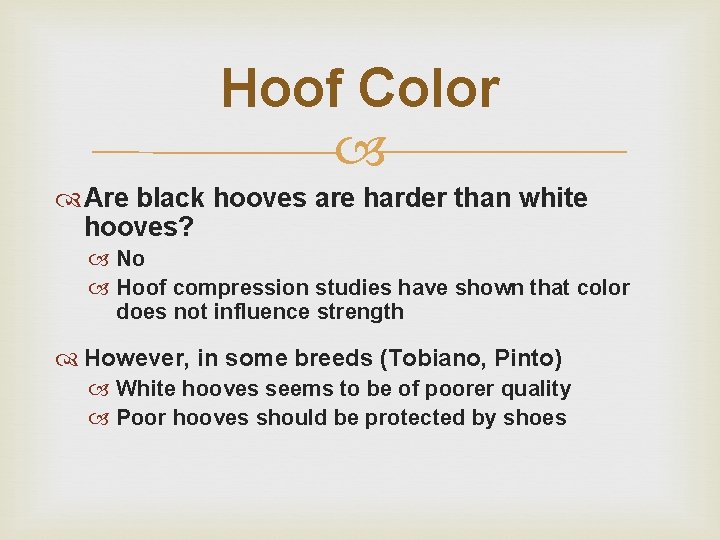 Hoof Color

Are black hooves are harder than white hooves?

No

Hoof compression studies have shown that color does not influence strength

However, in some breeds (Tobiano, Pinto)

White hooves seems to be of poorer quality

Poor hooves should be protected by shoes